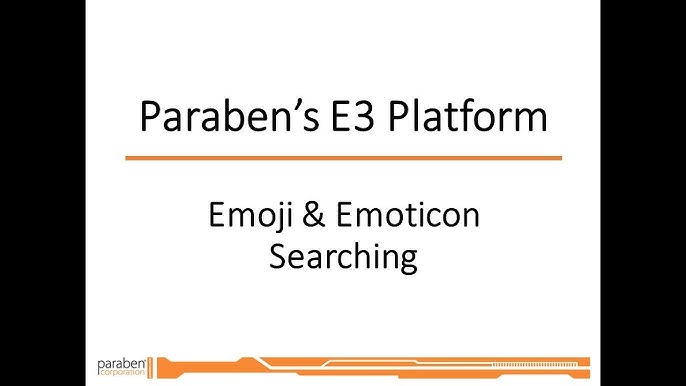 Paraben's E3 Platform

Emoji & Emoticon Searching

paraben corporation